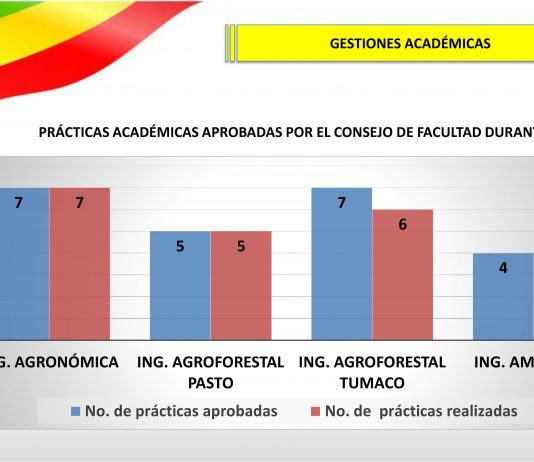 GESTIONES ACADÉMICAS

PRÁCTICAS ACADÉMICAS APROBADAS POR EL CONSEJO DE FACULTAD DURANT

7 7 5 5 7 6 4

G. AGRONÓMICA

ING. AGROFORESTAL PASTO

ING. AGROFORESTAL TUMACO

ING. AM

No. de prácticas aprobadas

No. de prácticas realizadas